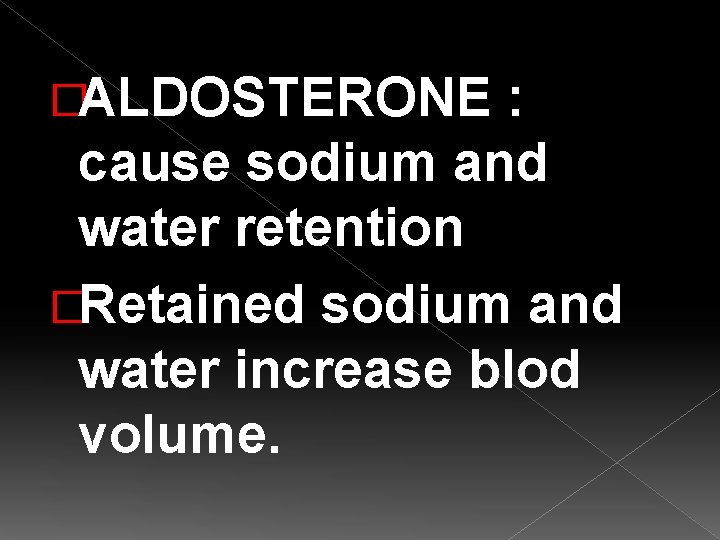 ALDOSTERONE : cause sodium and water retention

Retained sodium and water increase blod volume.